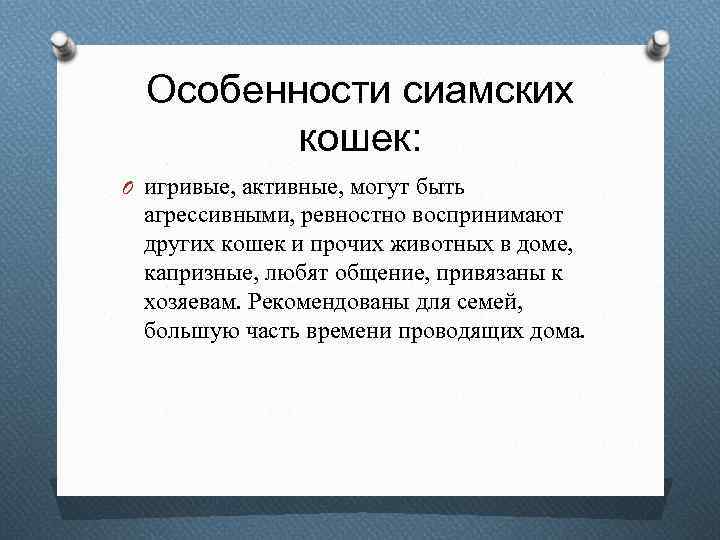 Особенности сиамских кошек:

игривые, активные, могут быть агрессивными, ревностно воспринимают других кошек и прочих животных в доме, капризные, любят общение, привязаны к хозяевам. Рекомендованы для семей, большую часть времени проводящих дома.